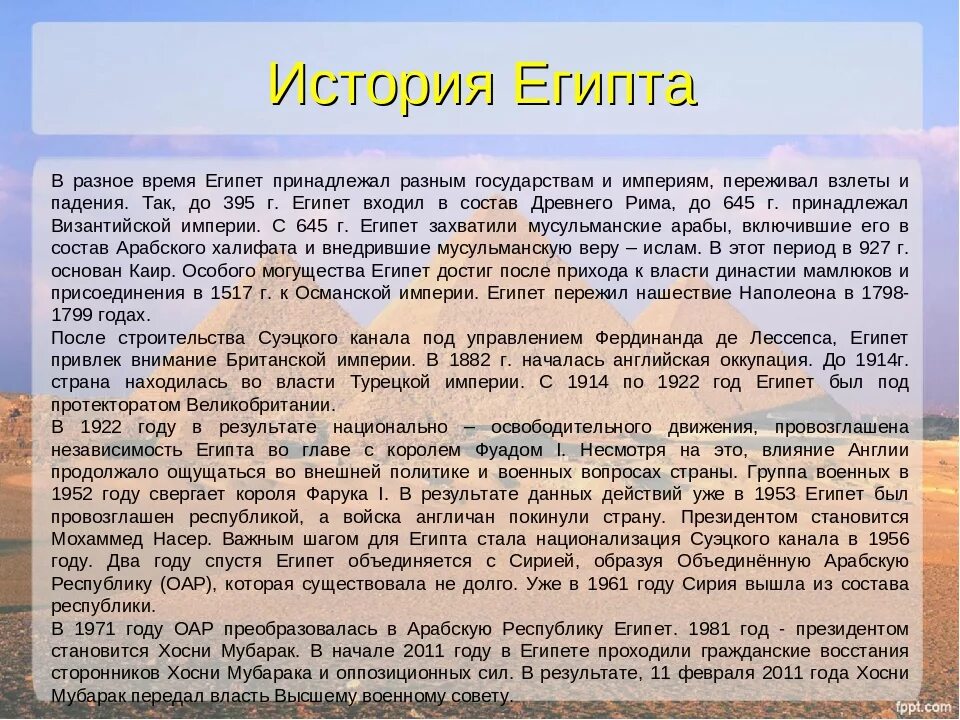 История Египта

В разное время Египет принадлежал разным государствам и империям, переживал взлеты и падения. Так, до 395 г. Египет входил в состав Древнего Рима, до 645 г. принадлежал Византийской империи. С 645 г. Египет захватили мусульманские арабы, включившие его в состав Арабского халифата и внедрившие мусульманскую веру – ислам. В этот период в 927 г. основан Каир. Особого могущества Египет достиг после прихода к власти династии мамлюков и присоединения в 1517 г. к Османской империи. Египет пережил нашествие Наполеона в 1798-1799 годах.
После строительства Суэцкого канала под управлением Фердинанда де Лессепса, Египет привлек внимание Британской империи. В 1882 г. началась английская оккупация. До 1914г. страна находилась во власти Турецкой империи. С 1914 по 1922 год Египет был под протекторатом Великобритании.
В 1922 году в результате национально – освободительного движения, провозглашена независимость Египта во главе с королем Фуадом I. Несмотря на это, влияние Англии продолжало ощущаться во внешней политике и военных вопросах страны. Группа военных в 1952 году свергает короля Фарука I. В результате данных действий уже в 1953 Египет был провозглашен республикой, а войска англичан покинули страну. Президентом становится Мохаммед Насер. Важным шагом для Египта стала национализация Суэцкого канала в 1956 году. Два году спустя Египет объединяется с Сирией, образуя Объединённую Арабскую Республику (ОАР), которая существовала не долго. Уже в 1961 году Сирия вышла из состава республики.
В 1971 году ОАР преобразовалась в Арабскую Республику Египет. 1981 год - президентом становится Хосни Мубарак. В начале 2011 году в Египете проходили гражданские восстания сторонников Хосни Мубарака и оппозиционных сил. В результате, 11 февраля 2011 года Хосни Мубарак передал власть Высшему военному совету.

fppt.com